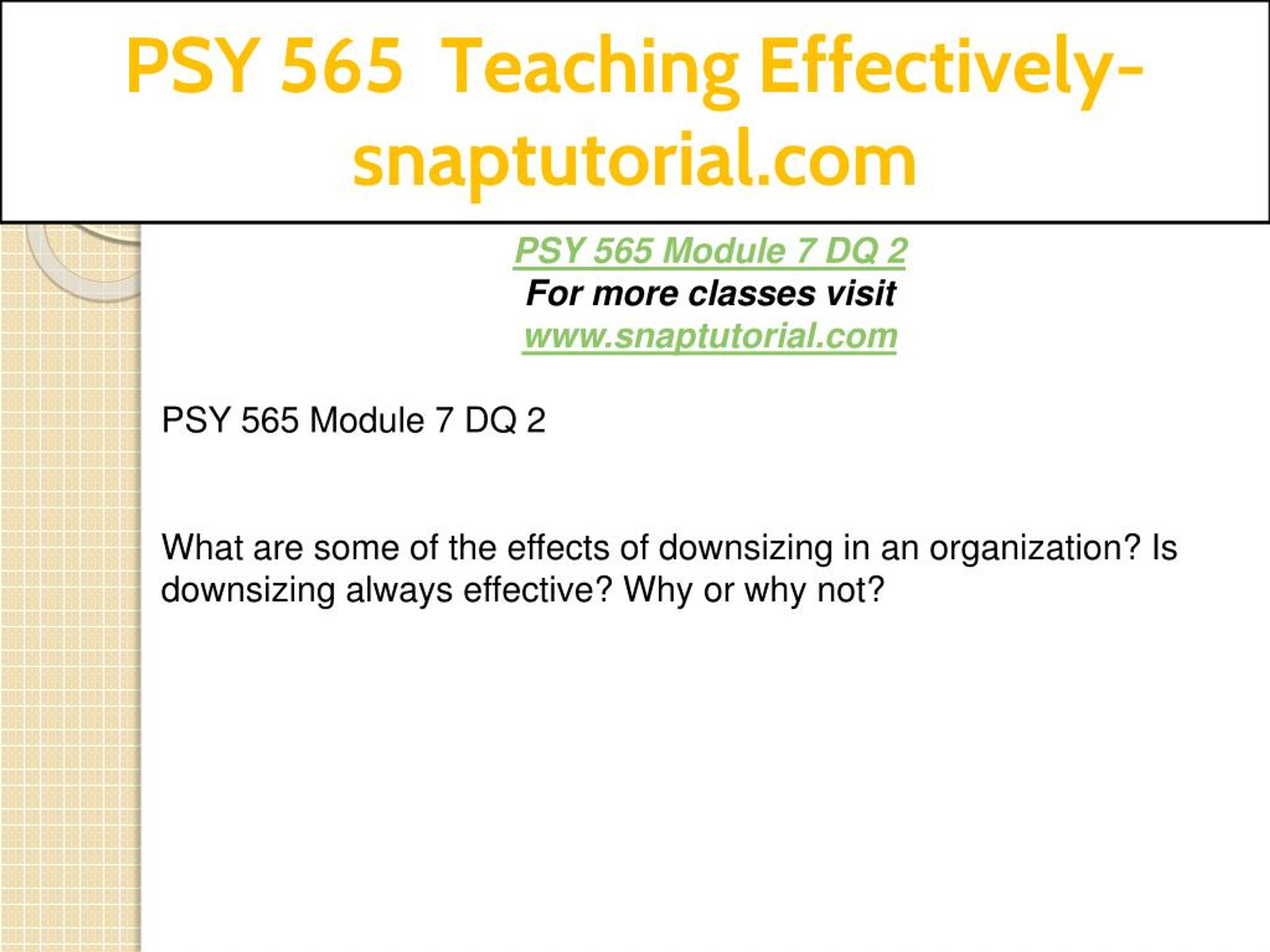 PSY 565 Teaching Effectively-snaptutorial.com

PSY 565 Module 7 DQ 2
For more classes visit
www.snaptutorial.com

PSY 565 Module 7 DQ 2

What are some of the effects of downsizing in an organization? Is downsizing always effective? Why or why not?